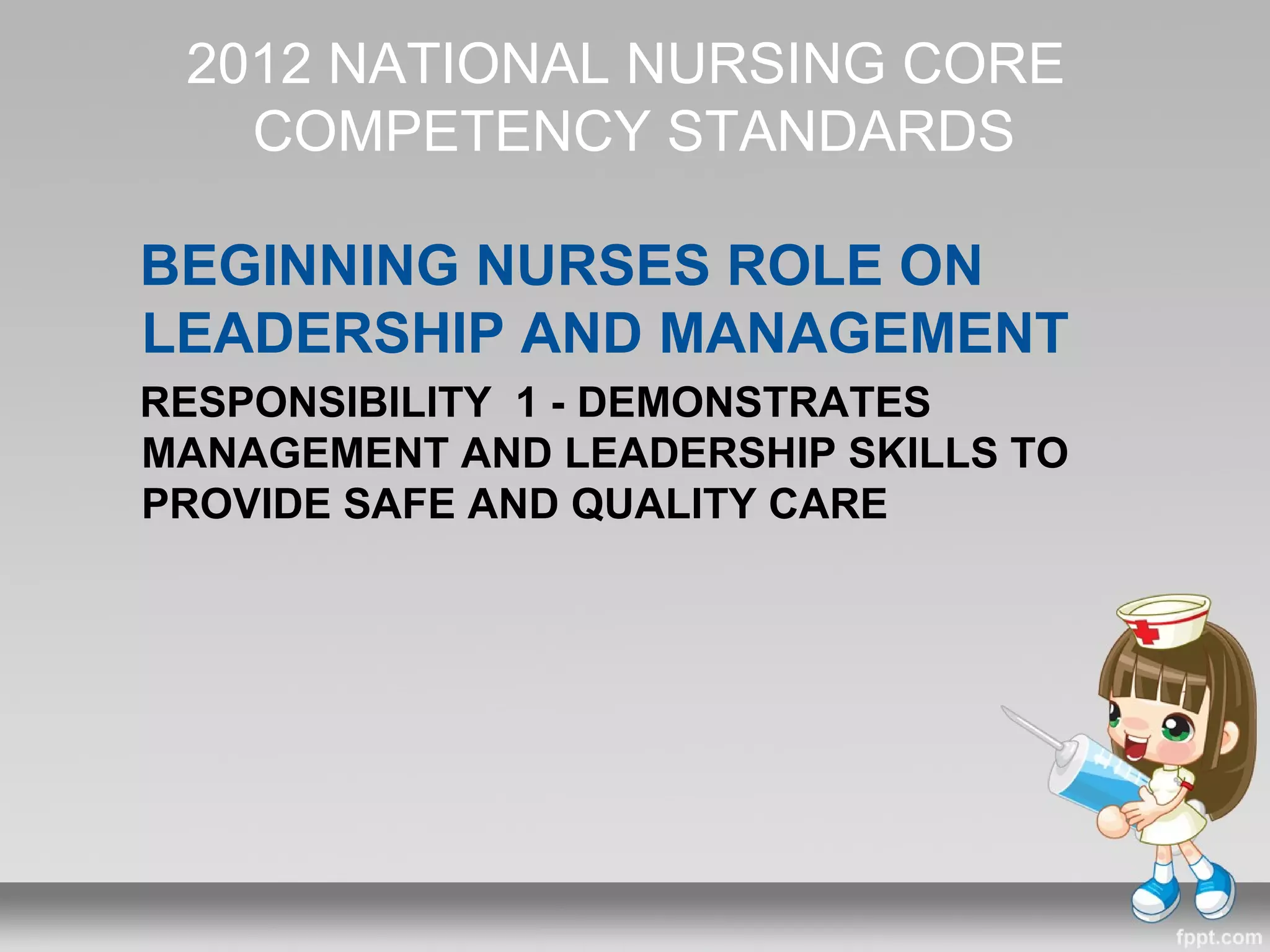 2012 NATIONAL NURSING CORE COMPETENCY STANDARDS

BEGINNING NURSES ROLE ON LEADERSHIP AND MANAGEMENT

RESPONSIBILITY 1 - DEMONSTRATES MANAGEMENT AND LEADERSHIP SKILLS TO PROVIDE SAFE AND QUALITY CARE

fppt.com